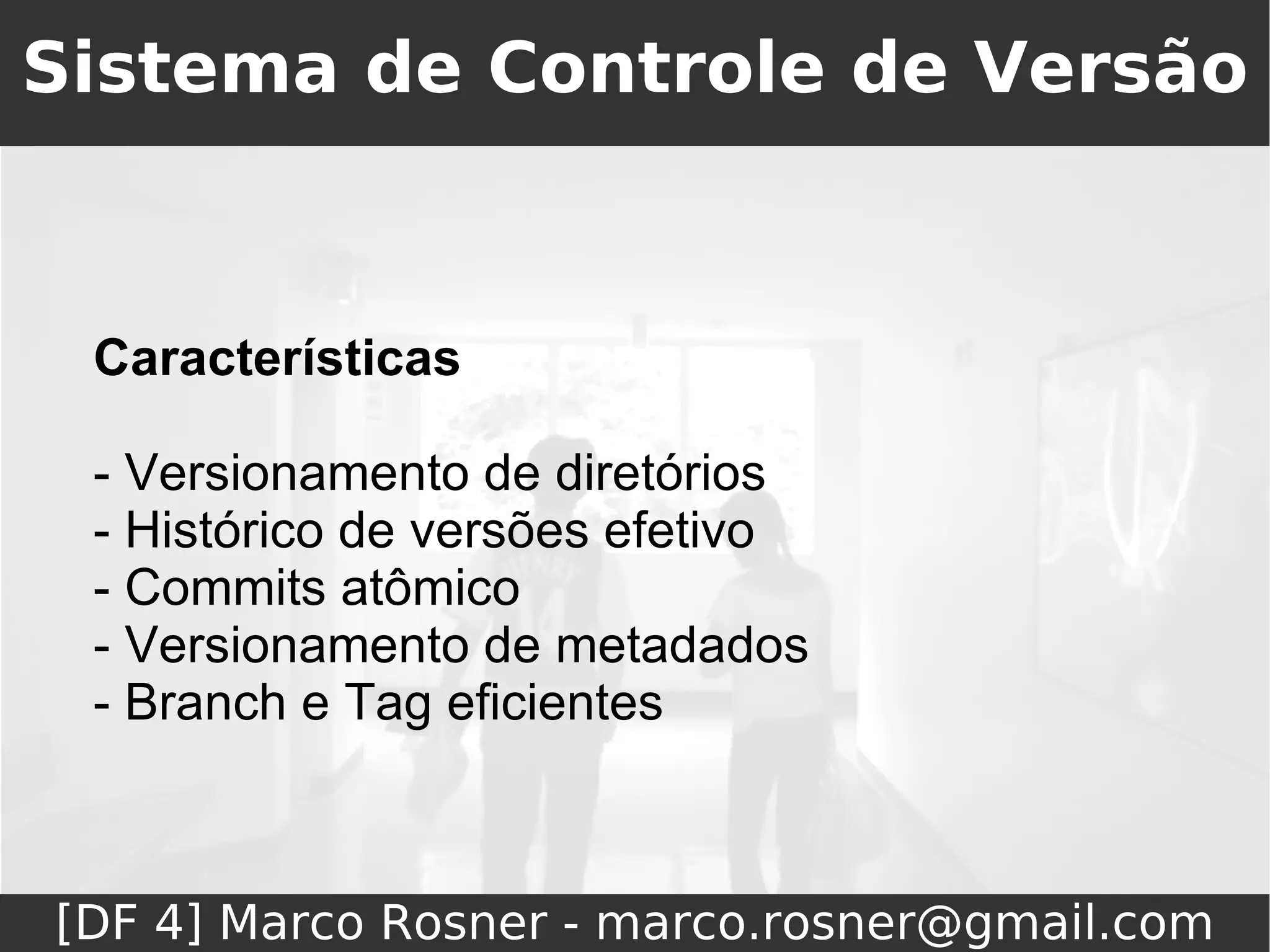 Sistema de Controle de Versão

Características

- Versionamento de diretórios
- Histórico de versões efetivo
- Commits atômico
- Versionamento de metadados
- Branch e Tag eficientes

[DF 4] Marco Rosner - marco.rosner@gmail.com